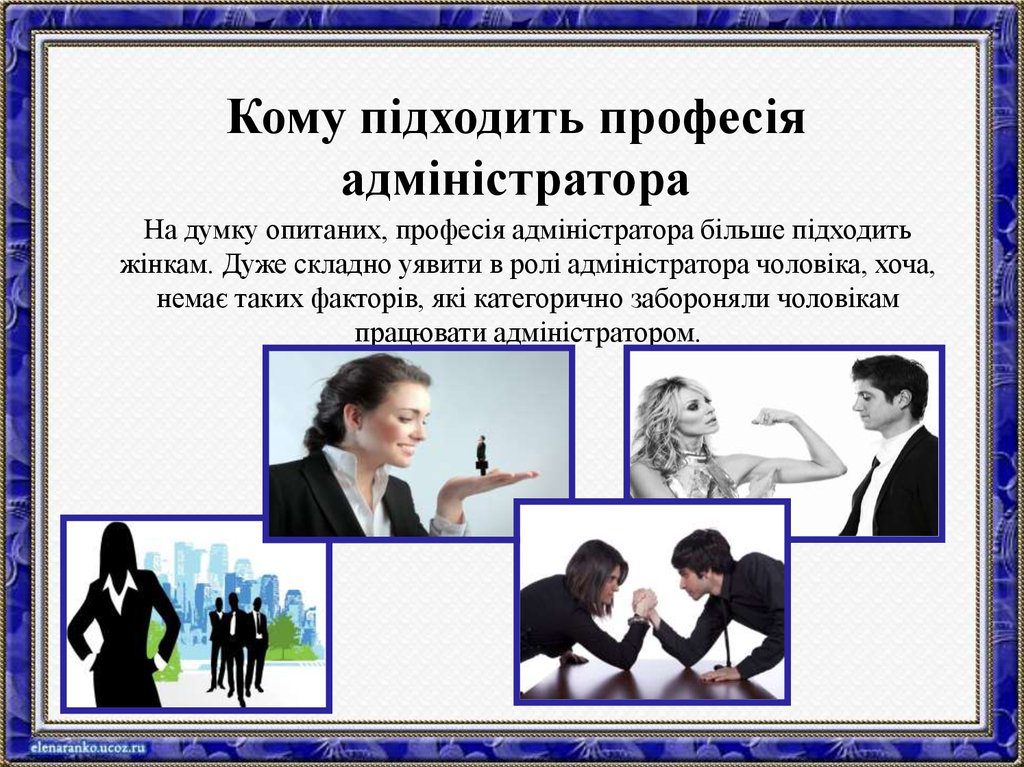 Кому підходить професія адміністратора

На думку опитаних, професія адміністратора більше підходить жінкам. Дуже складно уявити в ролі адміністратора чоловіка, хоча, немає таких факторів, які категорично забороняли чоловікам працювати адміністратором.

elenaranko.ucoz.ru